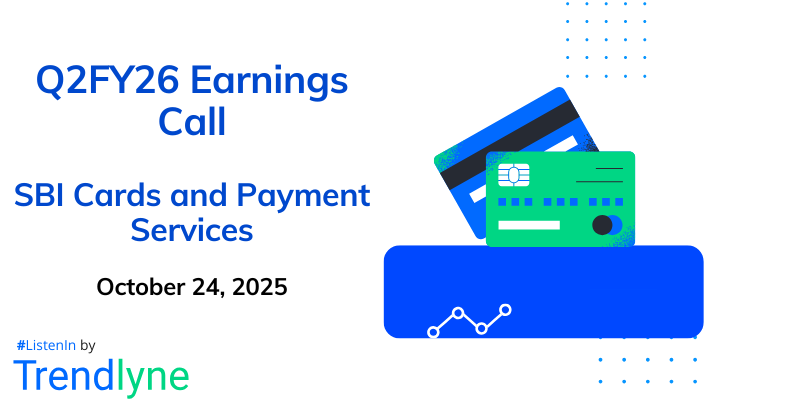 Q2FY26 Earnings Call

SBI Cards and Payment Services

October 24, 2025

#ListenIn by
Trendlyne